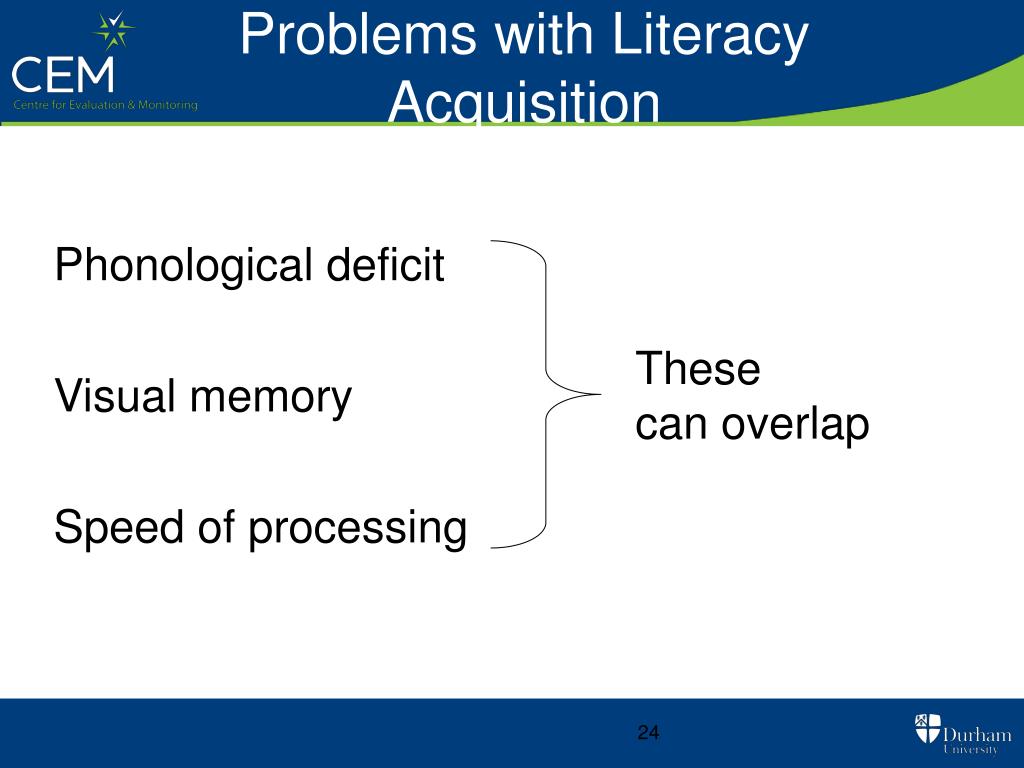 CEM
Centre for Evaluation & Monitoring

Problems with Literacy Acquisition

Phonological deficit

Visual memory

Speed of processing

These can overlap

24

Durham University